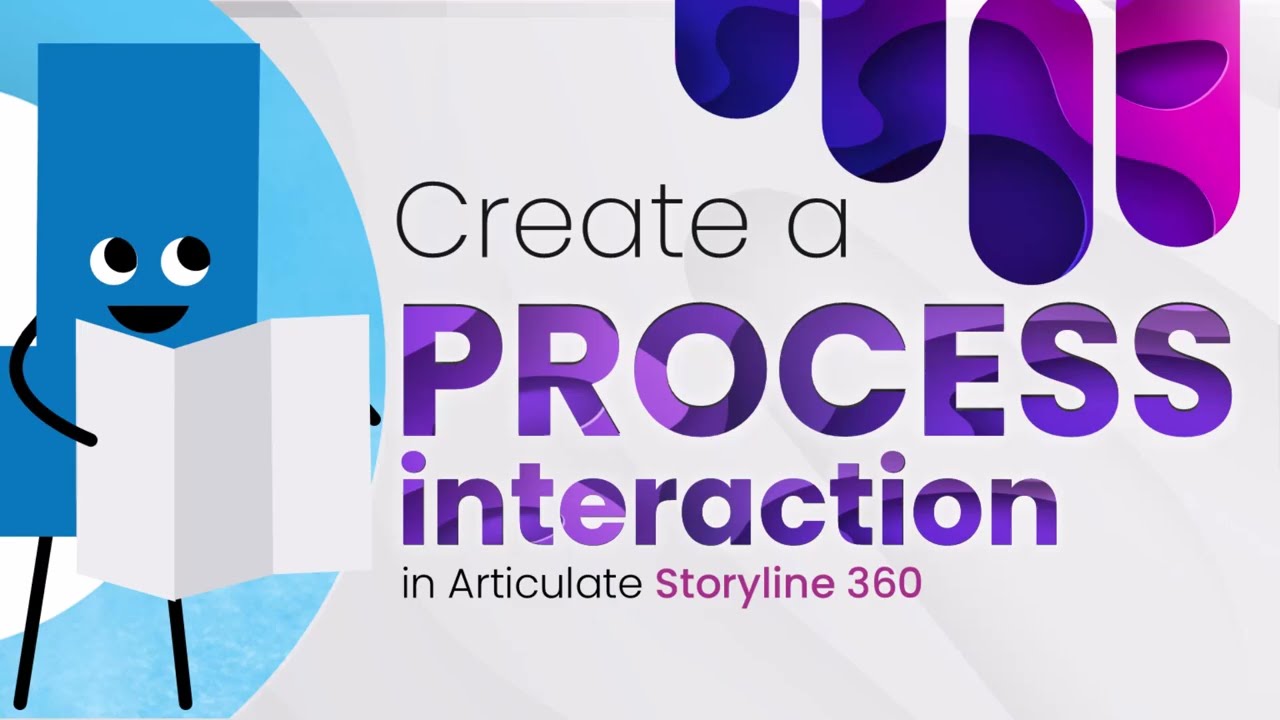 Create a
PROCESS
interaction
in Articulate Storyline 360